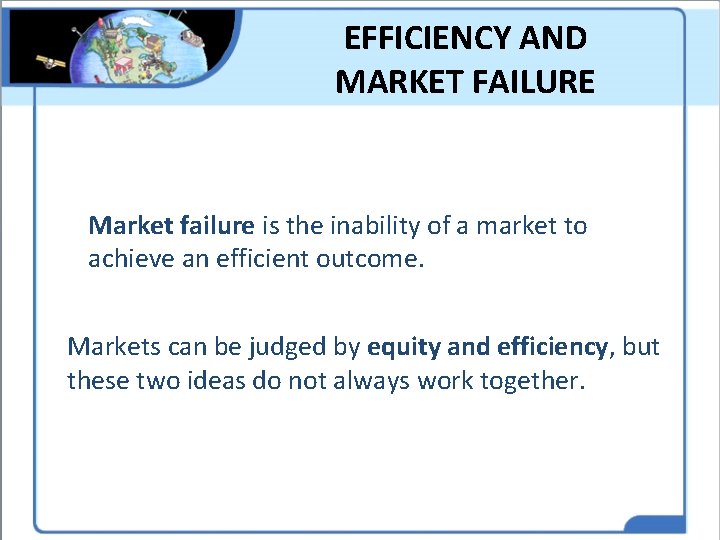 EFFICIENCY AND MARKET FAILURE

Market failure is the inability of a market to achieve an efficient outcome.

Markets can be judged by equity and efficiency, but these two ideas do not always work together.